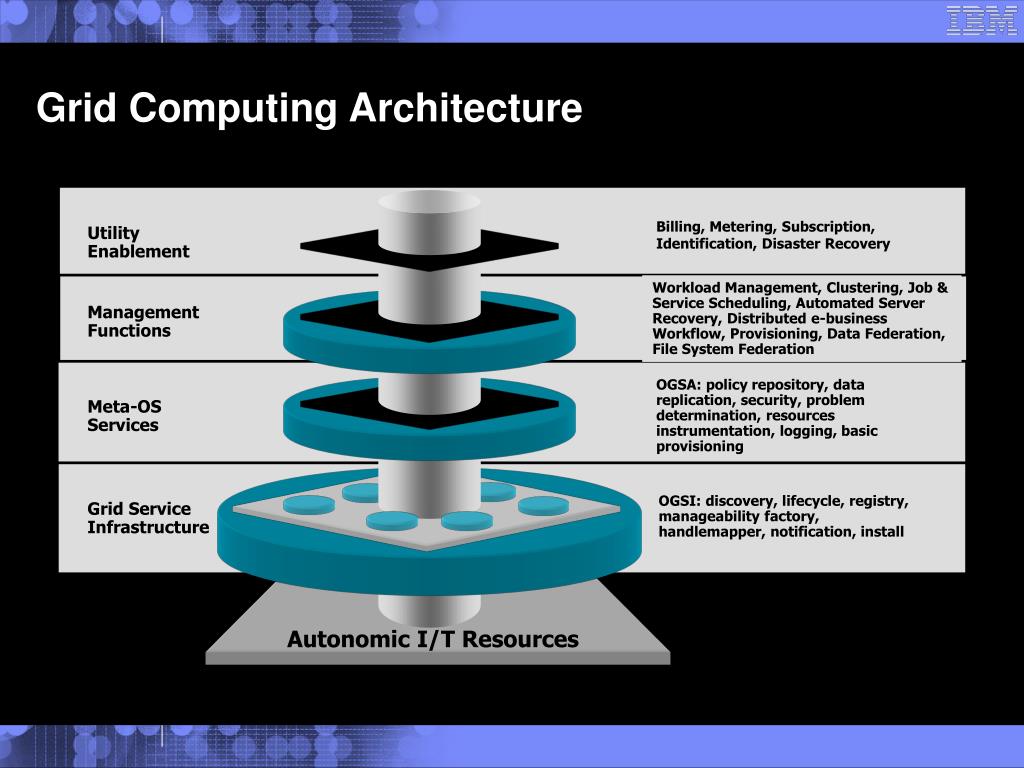 IBM

Grid Computing Architecture

Utility Enablement

Billing, Metering, Subscription, Identification, Disaster Recovery

Management Functions

Workload Management, Clustering, Job & Service Scheduling, Automated Server Recovery, Distributed e-business Workflow, Provisioning, Data Federation, File System Federation

Meta-OS Services

OGSA: policy repository, data replication, security, problem determination, resources instrumentation, logging, basic provisioning

Grid Service Infrastructure

OGSI: discovery, lifecycle, registry, manageability factory, handlemapper, notification, install

Autonomic I/T Resources